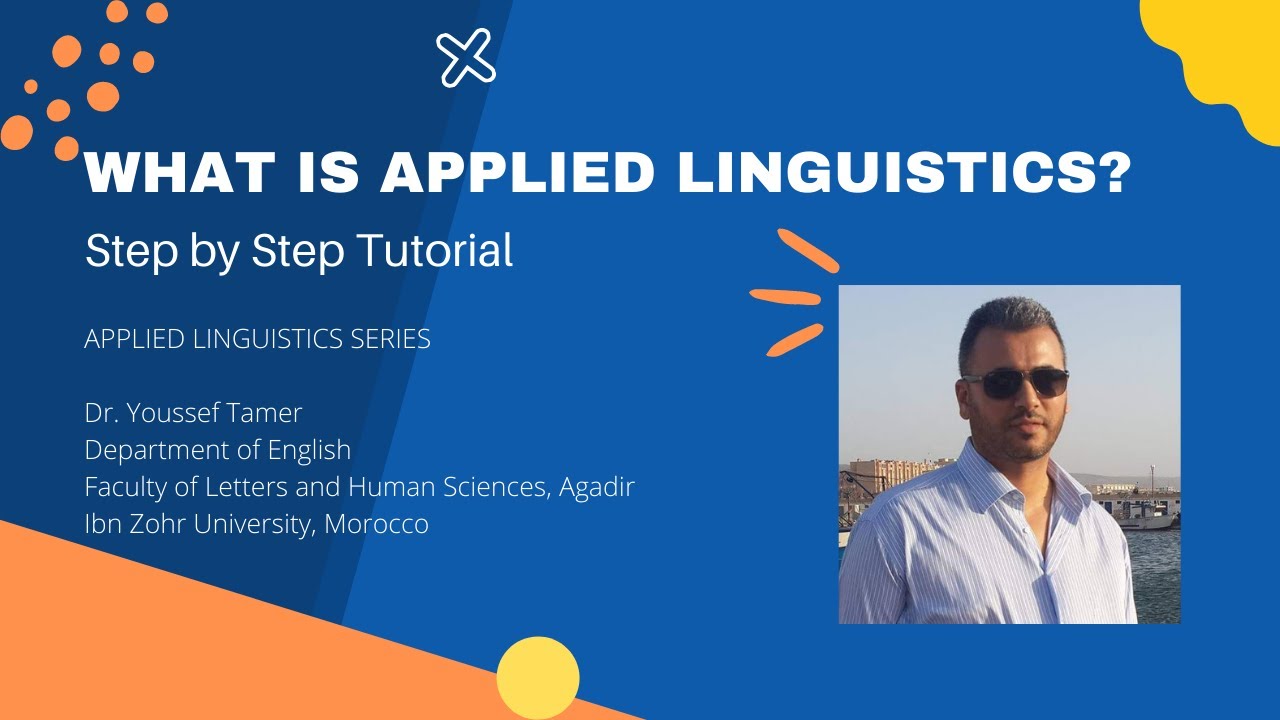 WHAT IS APPLIED LINGUISTICS?

Step by Step Tutorial

APPLIED LINGUISTICS SERIES

Dr. Youssef Tamer
Department of English
Faculty of Letters and Human Sciences, Agadir
Ibn Zohr University, Morocco